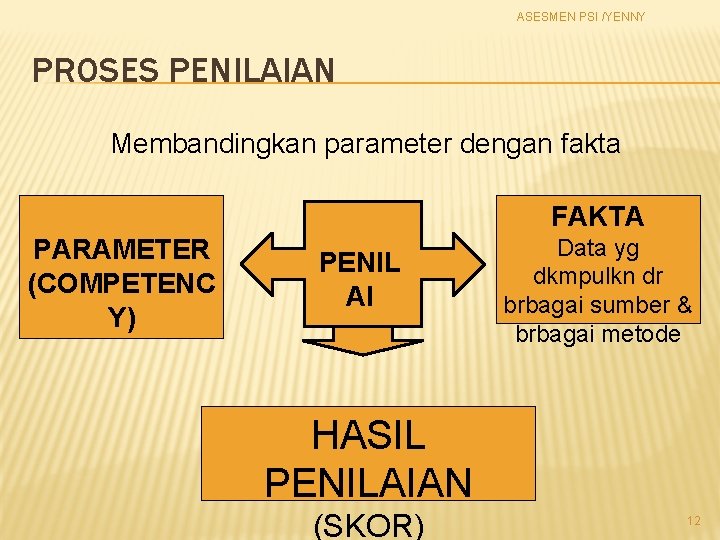 ASESMEN PSI /YENNY

PROSES PENILAIAN

Membandingkan parameter dengan fakta

PARAMETER (COMPETENCY)

PENILAI

FAKTA
Data yg dkmpulkn dr brbagai sumber & brbagai metode

HASIL PENILAIAN
(SKOR)

12